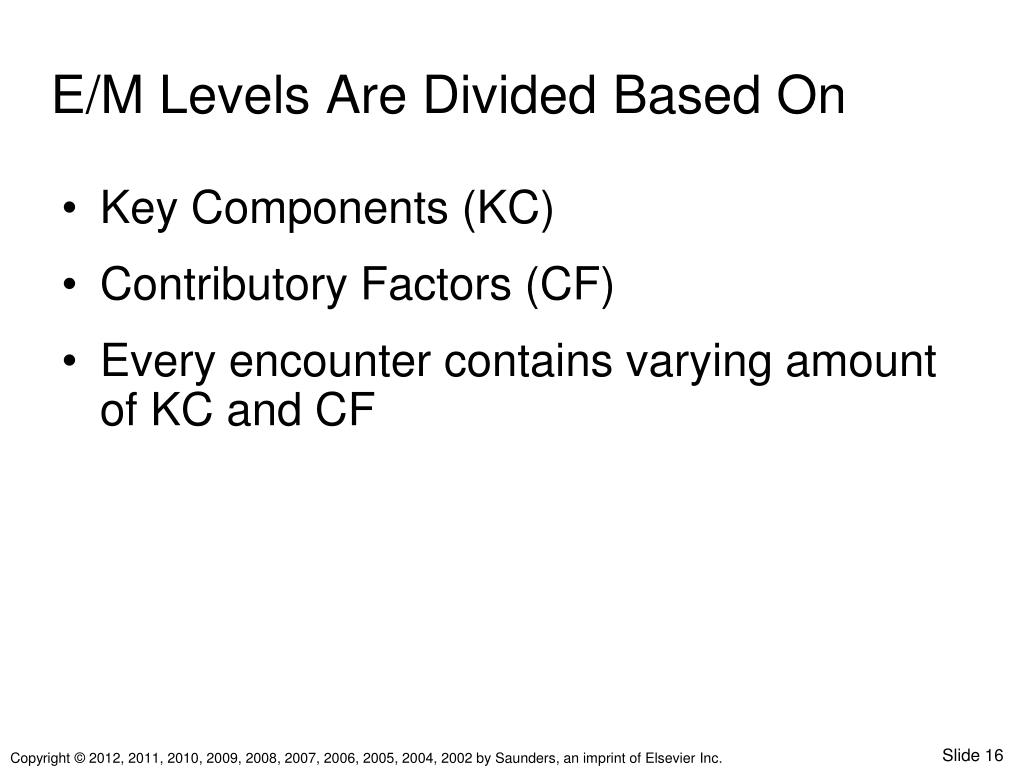 E/M Levels Are Divided Based On

• Key Components (KC)
• Contributory Factors (CF)
• Every encounter contains varying amount of KC and CF

Copyright © 2012, 2011, 2010, 2009, 2008, 2007, 2006, 2005, 2004, 2002 by Saunders, an imprint of Elsevier Inc.

Slide 16